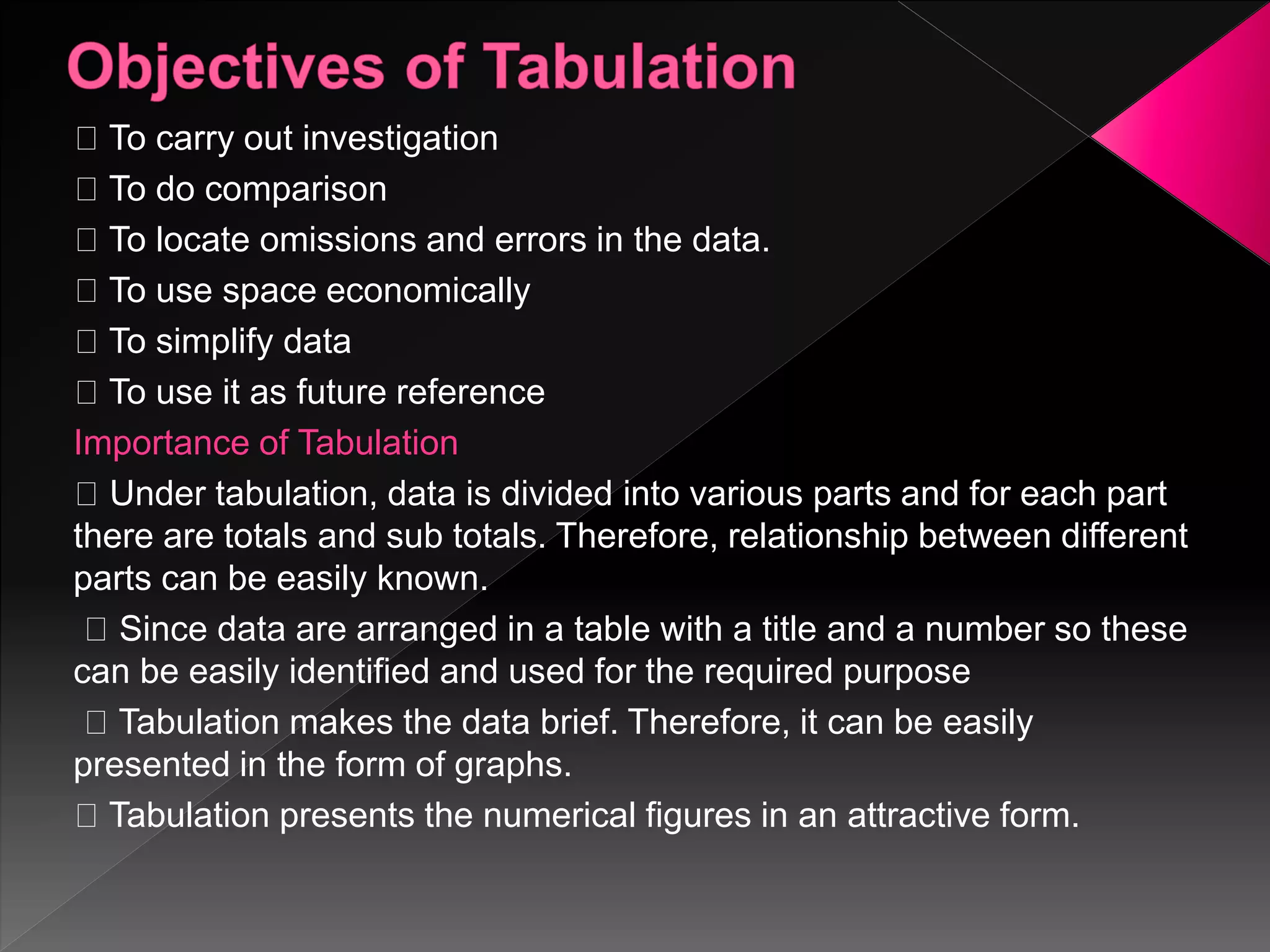 Objectives of Tabulation

 To carry out investigation

 To do comparison

 To locate omissions and errors in the data.

 To use space economically

 To simplify data

 To use it as future reference

Importance of Tabulation

 Under tabulation, data is divided into various parts and for each part there are totals and sub totals. Therefore, relationship between different parts can be easily known.

 Since data are arranged in a table with a title and a number so these can be easily identified and used for the required purpose

 Tabulation makes the data brief. Therefore, it can be easily presented in the form of graphs.

 Tabulation presents the numerical figures in an attractive form.